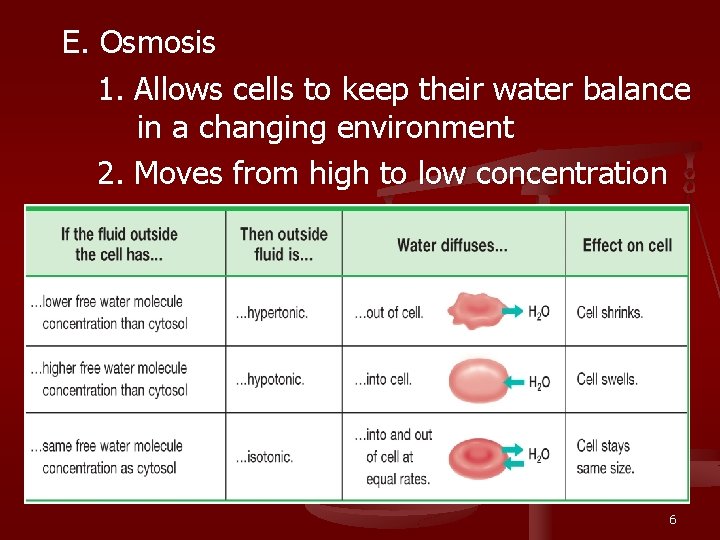 E. Osmosis

1. Allows cells to keep their water balance in a changing environment

2. Moves from high to low concentration

| If the fluid outside the cell has... | Then outside fluid is... | Water diffuses... | Effect on cell |
|---|---|---|---|
| ...lower free water molecule concentration than cytosol | ...hypertonic. | ...out of cell. $H_2O$ | Cell shrinks. |
| ...higher free water molecule concentration than cytosol | ...hypotonic. | ...into cell. $H_2O$ | Cell swells. |
| ...same free water molecule concentration as cytosol | ...isotonic. | ...into and out of cell at equal rates. $H_2O$ | Cell stays same size. |

6